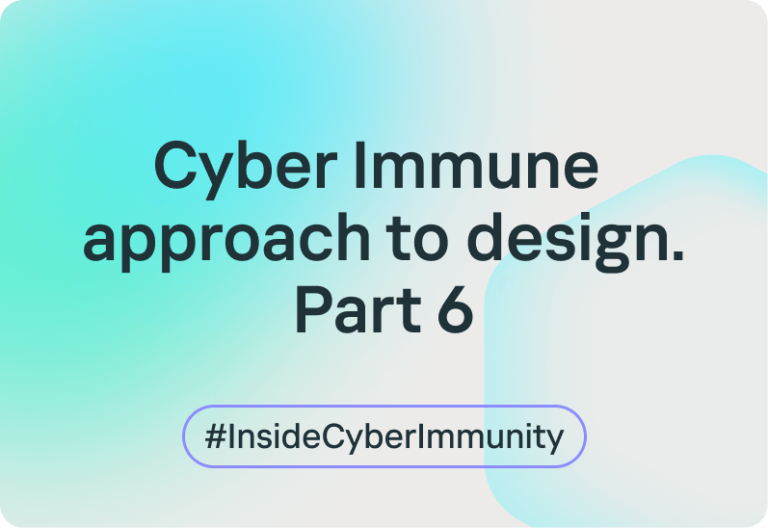 Cyber Immune approach to design. Part 6

#InsideCyberImmunity